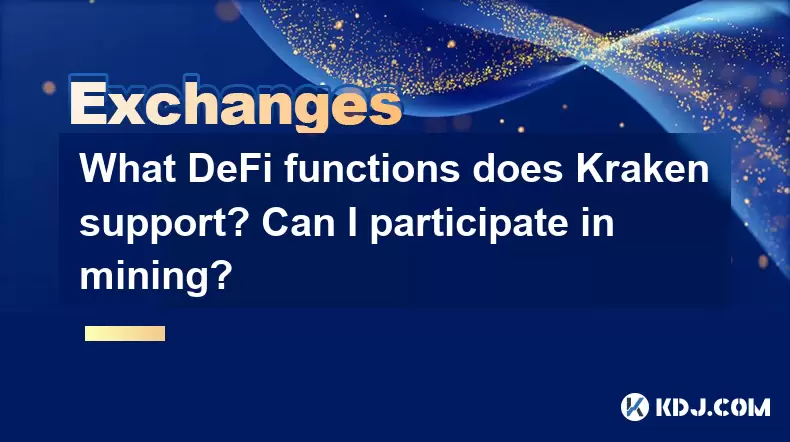 Exchanges

What DeFi functions does Kraken support? Can I participate in mining?

KDJ.COM